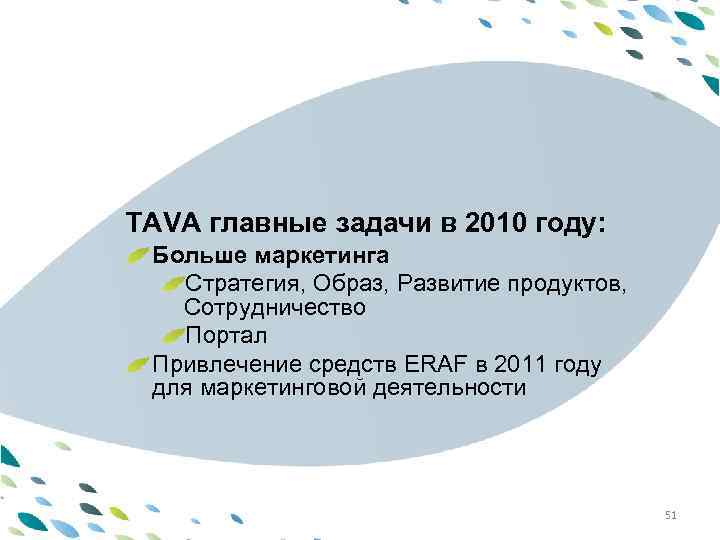 TAVA главные задачи в 2010 году:

Больше маркетинга

Стратегия, Образ, Развитие продуктов, Сотрудничество

Портал

Привлечение средств ERAF в 2011 году для маркетинговой деятельности

51